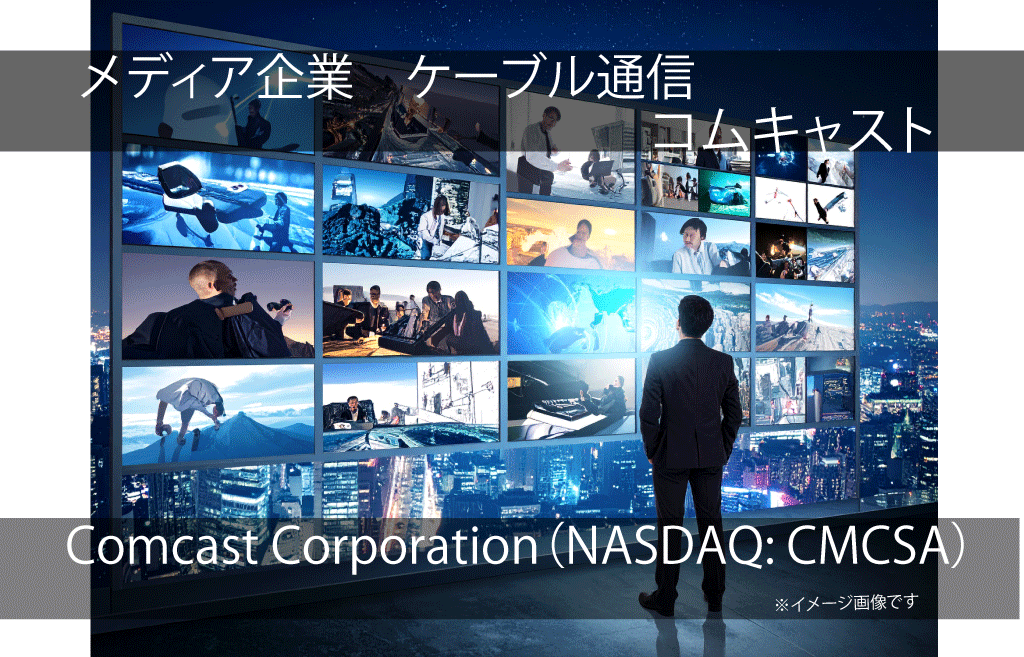 メディア企業　ケーブル通信
コムキャスト

Comcast Corporation（NASDAQ: CMCSA）

※イメージ画像です